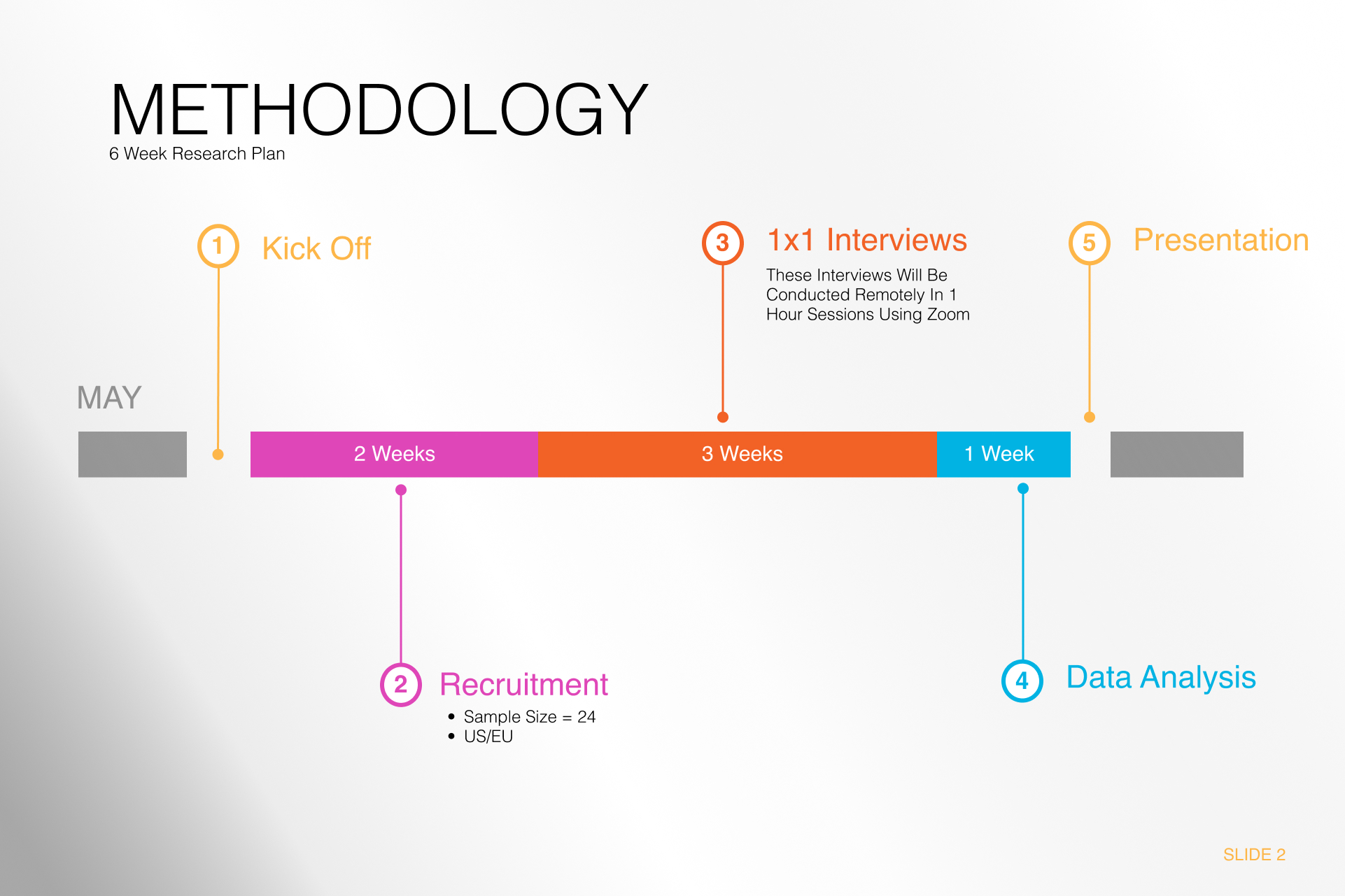 METHODOLOGY
6 Week Research Plan

1 Kick Off

3 1x1 Interviews
These Interviews Will Be Conducted Remotely In 1 Hour Sessions Using Zoom

5 Presentation

MAY

2 Weeks

3 Weeks

1 Week

2 Recruitment
• Sample Size = 24
• US/EU

4 Data Analysis

SLIDE 2